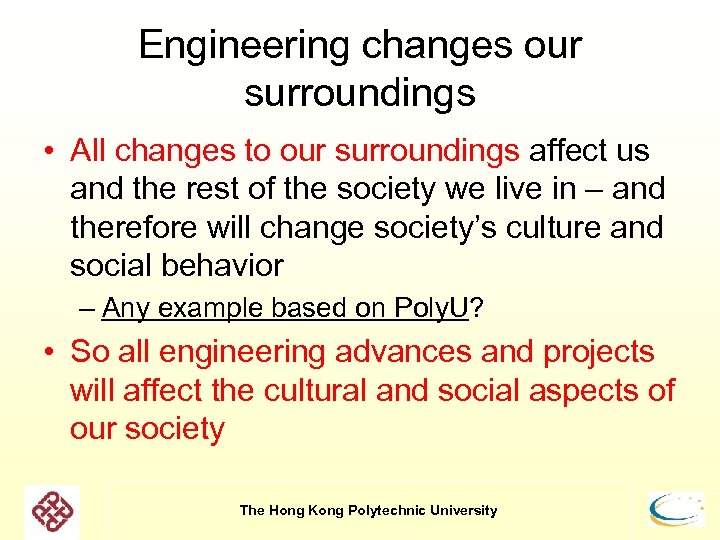 Engineering changes our surroundings

• All changes to our surroundings affect us and the rest of the society we live in – and therefore will change society's culture and social behavior

– Any example based on PolyU?

• So all engineering advances and projects will affect the cultural and social aspects of our society

The Hong Kong Polytechnic University